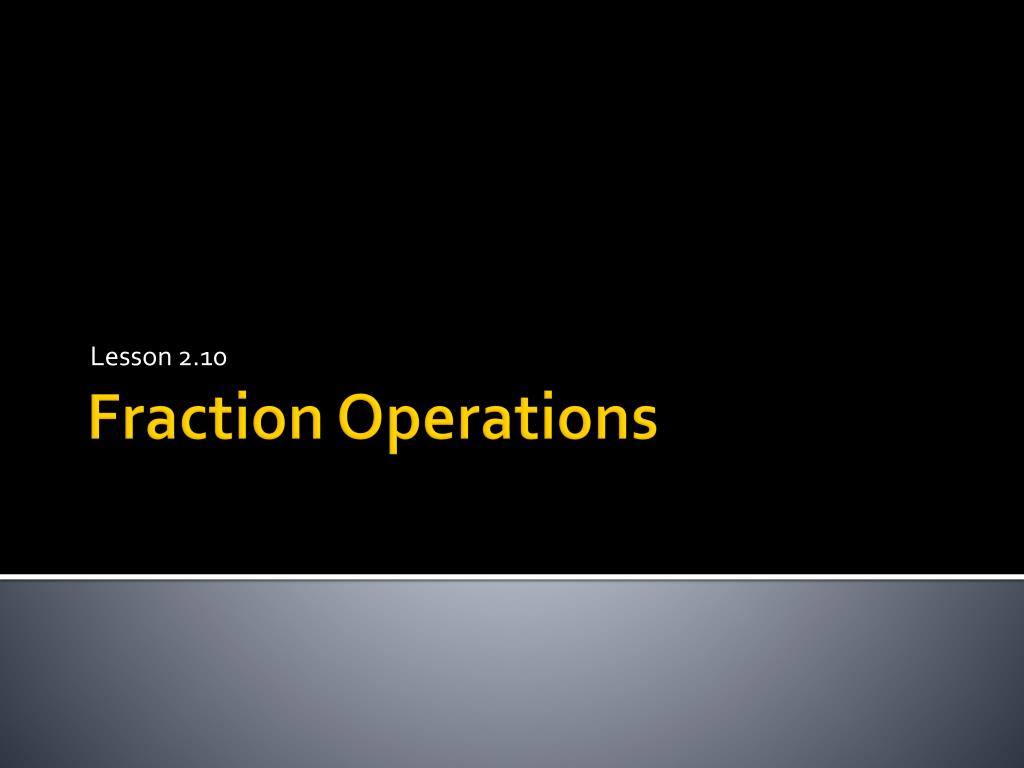 Lesson 2.10

Fraction Operations